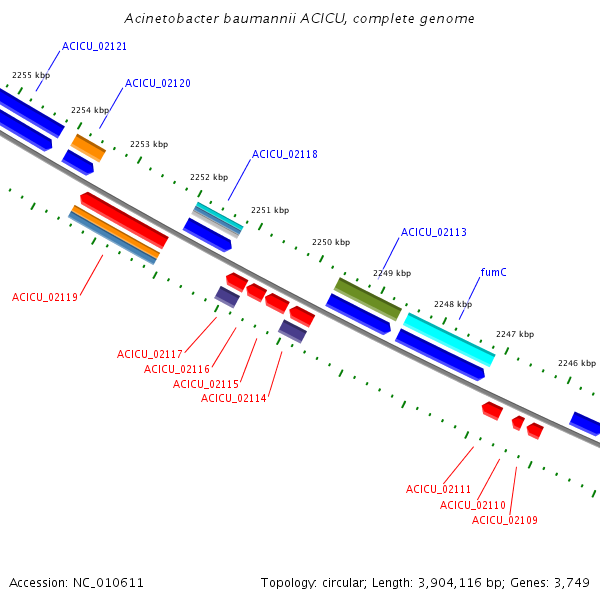 Acinetobacter baumannii ACICU, complete genome

ACICU_02121
2255 kbp
ACICU_02120
2254 kbp
2253 kbp
ACICU_02118
2252 kbp
2251 kbp
2250 kbp
ACICU_02113
2249 kbp
fumC
2248 kbp
2247 kbp
2246 kbp
ACICU_02119
ACICU_02117
ACICU_02116
ACICU_02115
ACICU_02114
ACICU_02111
ACICU_02110
ACICU_02109

Accession: NC_010611
Topology: circular; Length: 3,904,116 bp; Genes: 3,749